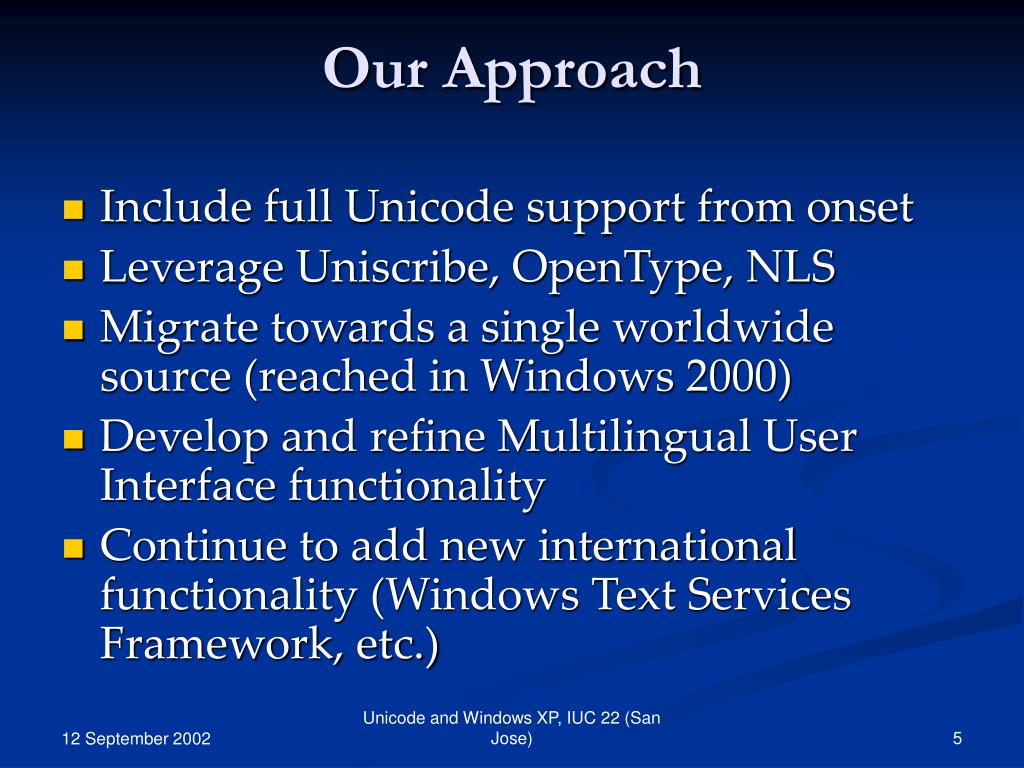 Our Approach

- Include full Unicode support from onset
- Leverage Uniscribe, OpenType, NLS
- Migrate towards a single worldwide source (reached in Windows 2000)
- Develop and refine Multilingual User Interface functionality
- Continue to add new international functionality (Windows Text Services Framework, etc.)

12 September 2002

Unicode and Windows XP, IUC 22 (San Jose)

5